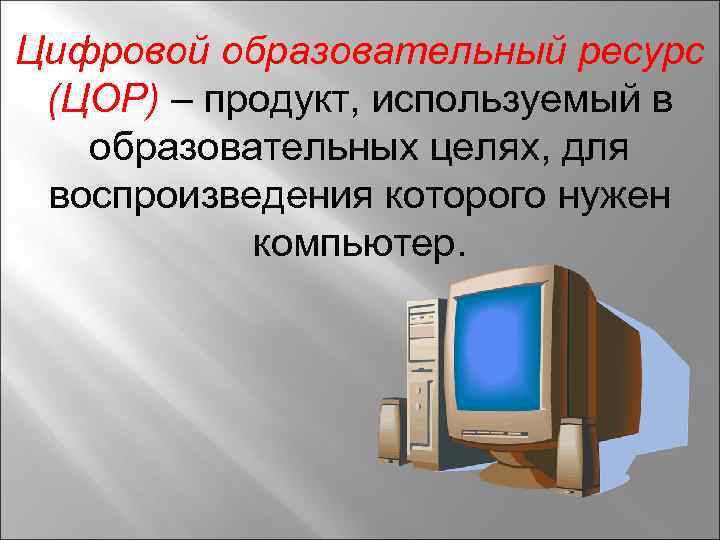 Цифровой образовательный ресурс (ЦОР) – продукт, используемый в образовательных целях, для воспроизведения которого нужен компьютер.